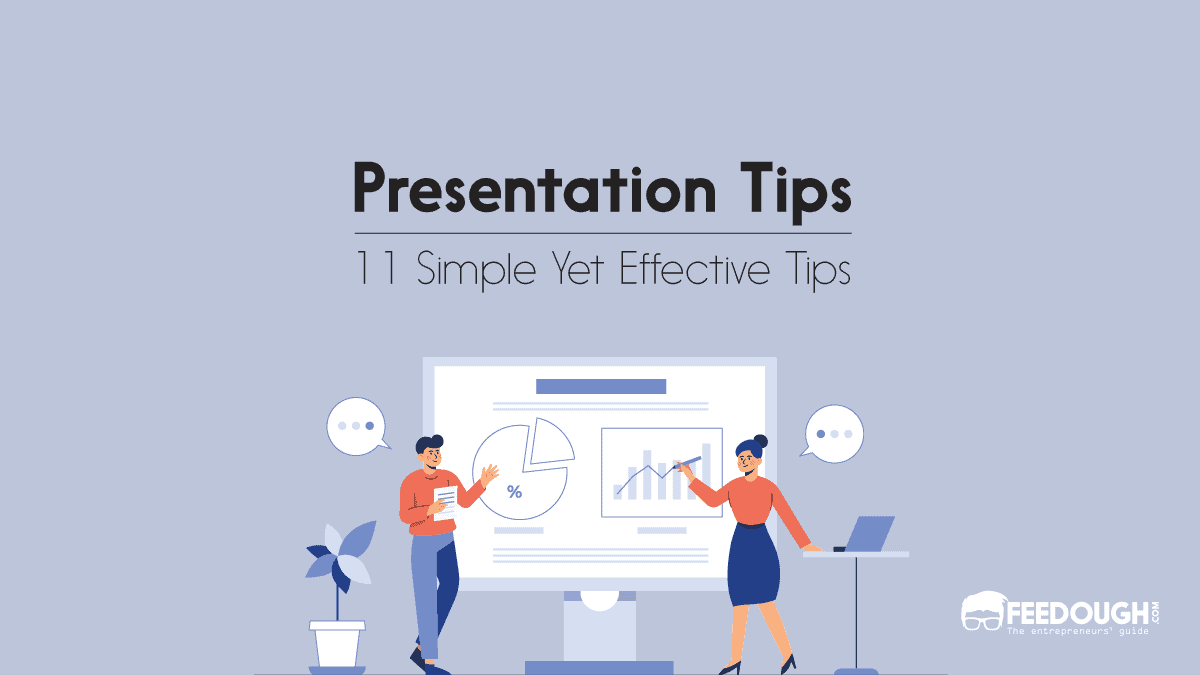 Presentation Tips

11 Simple Yet Effective Tips

%

FEEDOUGH.COM
The entrepreneurs' guide